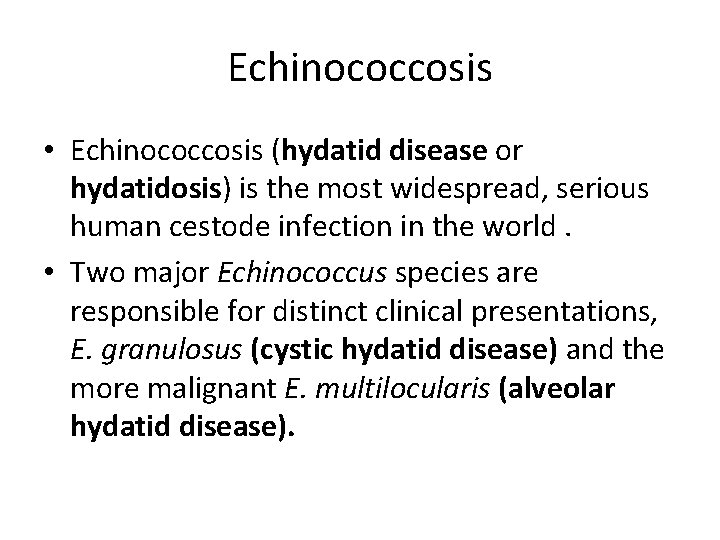 Echinococcosis

• Echinococcosis (hydatid disease or hydatidosis) is the most widespread, serious human cestode infection in the world .

• Two major Echinococcus species are responsible for distinct clinical presentations, E. granulosus (cystic hydatid disease) and the more malignant E. multilocularis (alveolar hydatid disease).